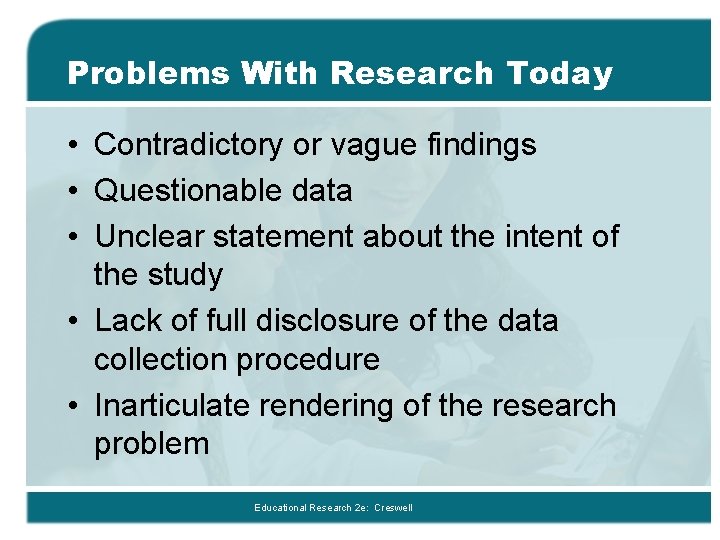 Problems With Research Today

• Contradictory or vague findings
• Questionable data
• Unclear statement about the intent of the study
• Lack of full disclosure of the data collection procedure
• Inarticulate rendering of the research problem

Educational Research 2e: Creswell